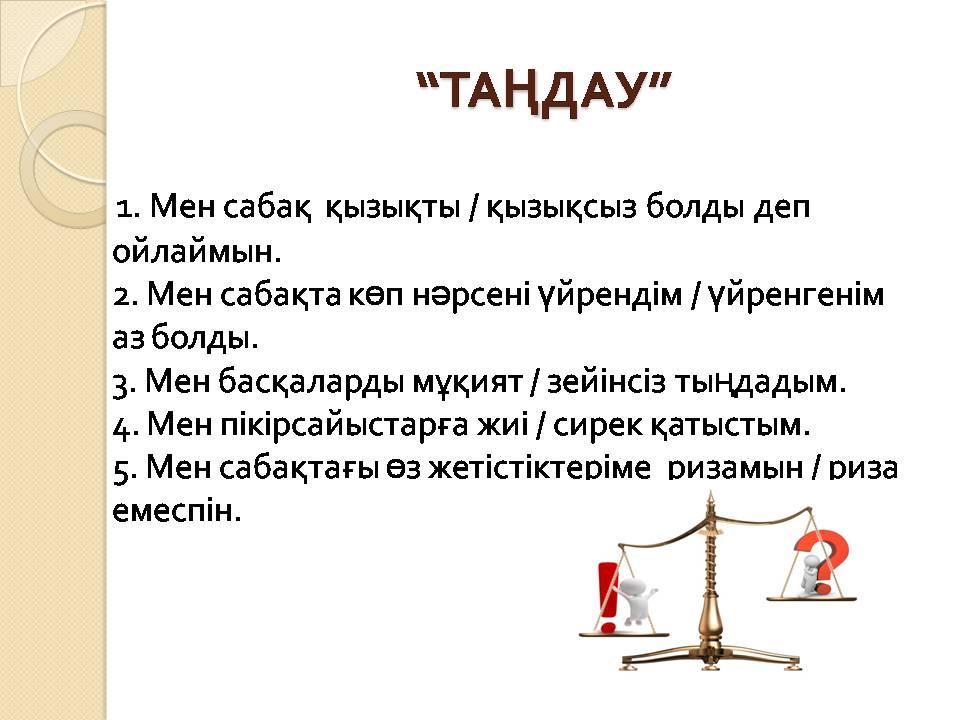 “ТАҢДАУ”

1. Мен сабақ қызықты / қызықсыз болды деп ойлаймын.
2. Мен сабақта көп нәрсені үйрендім / үйренгенім аз болды.
3. Мен басқаларды мұқият / зейінсіз тыңдадым.
4. Мен пікірсайыстарға жиі / сирек қатыстым.
5. Мен сабақтағы өз жетістіктеріме ризамын / риза емеспін.